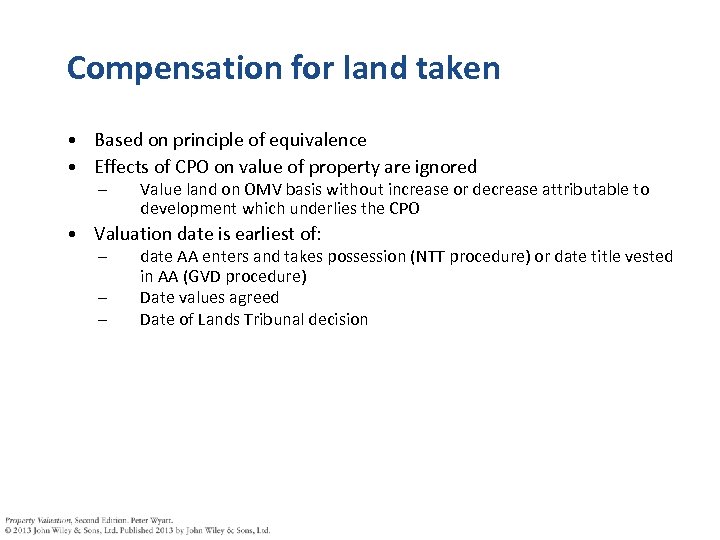 Compensation for land taken

• Based on principle of equivalence
• Effects of CPO on value of property are ignored
 – Value land on OMV basis without increase or decrease attributable to development which underlies the CPO
• Valuation date is earliest of:
 – date AA enters and takes possession (NTT procedure) or date title vested in AA (GVD procedure)
 – Date values agreed
 – Date of Lands Tribunal decision

Property Valuation, Second Edition. Peter Wyatt.
© 2013 John Wiley & Sons, Ltd. Published 2013 by John Wiley & Sons, Ltd.